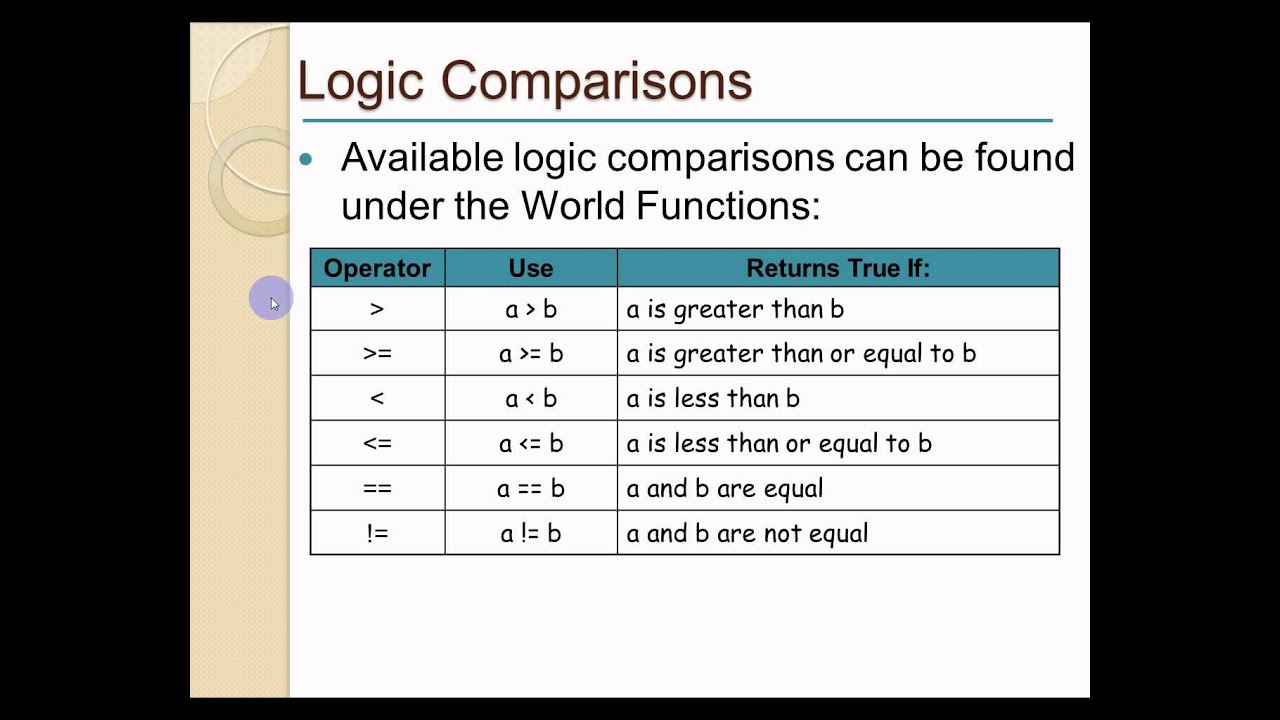 Logic Comparisons

• Available logic comparisons can be found under the World Functions:

| Operator | Use | Returns True If: |
|---|---|---|
| > | a > b | a is greater than b |
| >= | a >= b | a is greater than or equal to b |
| < | a < b | a is less than b |
| <= | a <= b | a is less than or equal to b |
| == | a == b | a and b are equal |
| != | a != b | a and b are not equal |